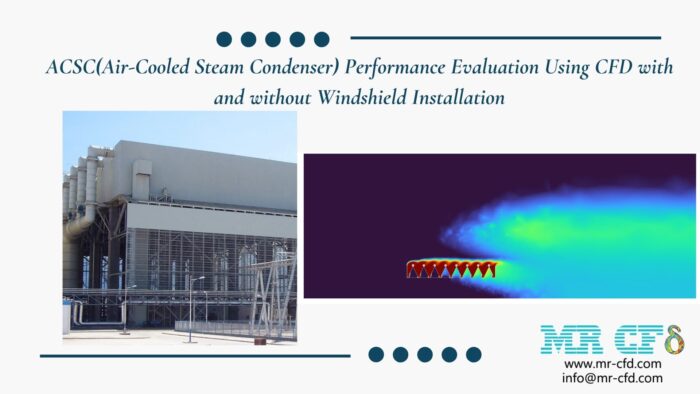 ACSC(Air-Cooled Steam Condenser) Performance Evaluation Using CFD with and without Windshield Installation

MR CFD

www.mr-cfd.com
info@mr-cfd.com